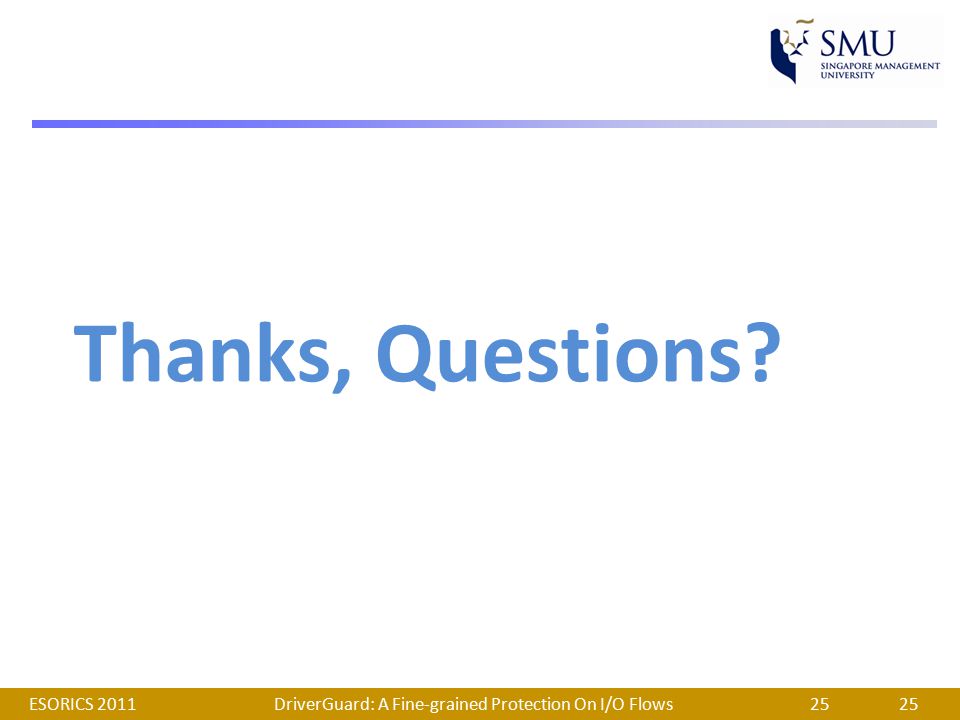 SMU
SINGAPORE MANAGEMENT UNIVERSITY

Thanks, Questions?

ESORICS 2011 DriverGuard: A Fine-grained Protection On I/O Flows 25 25